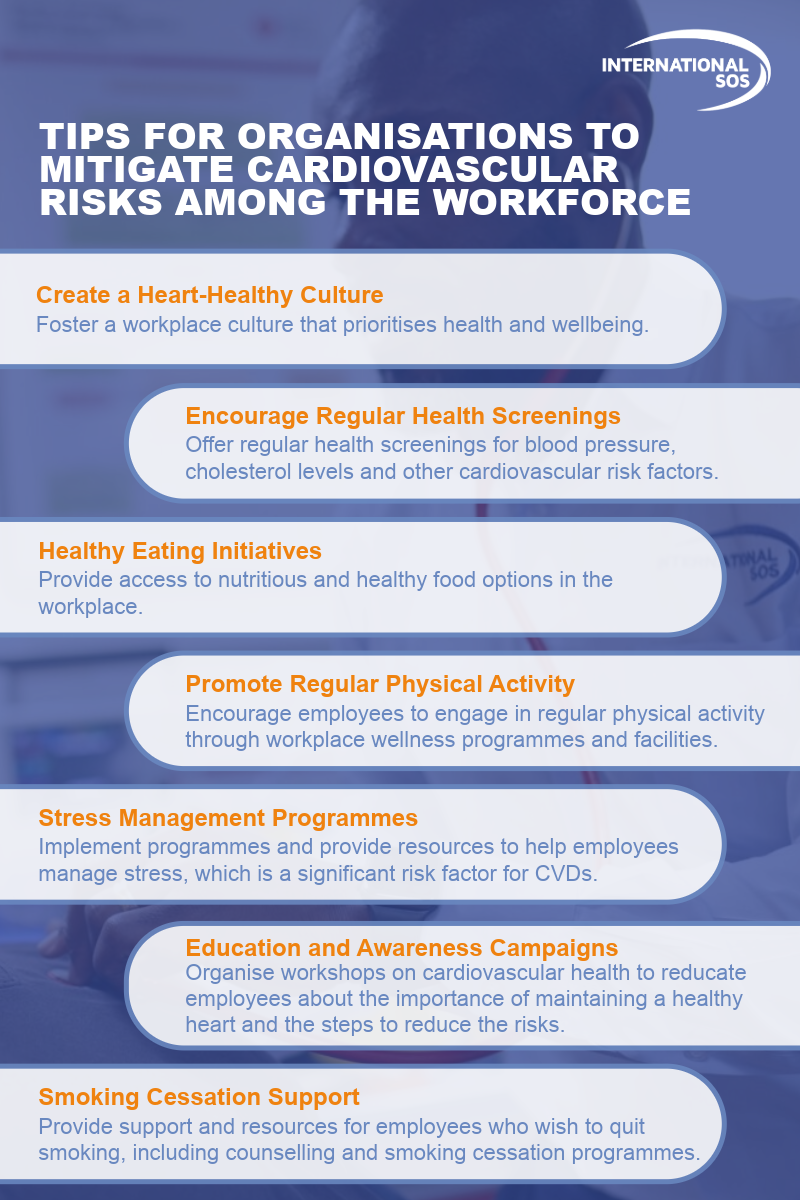 INTERNATIONAL SOS

TIPS FOR ORGANISATIONS TO MITIGATE CARDIOVASCULAR RISKS AMONG THE WORKFORCE

Create a Heart-Healthy Culture
Foster a workplace culture that prioritises health and wellbeing.

Encourage Regular Health Screenings
Offer regular health screenings for blood pressure, cholesterol levels and other cardiovascular risk factors.

Healthy Eating Initiatives
Provide access to nutritious and healthy food options in the workplace.

Promote Regular Physical Activity
Encourage employees to engage in regular physical activity through workplace wellness programmes and facilities.

Stress Management Programmes
Implement programmes and provide resources to help employees manage stress, which is a significant risk factor for CVDs.

Education and Awareness Campaigns
Organise workshops on cardiovascular health to reducate employees about the importance of maintaining a healthy heart and the steps to reduce the risks.

Smoking Cessation Support
Provide support and resources for employees who wish to quit smoking, including counselling and smoking cessation programmes.